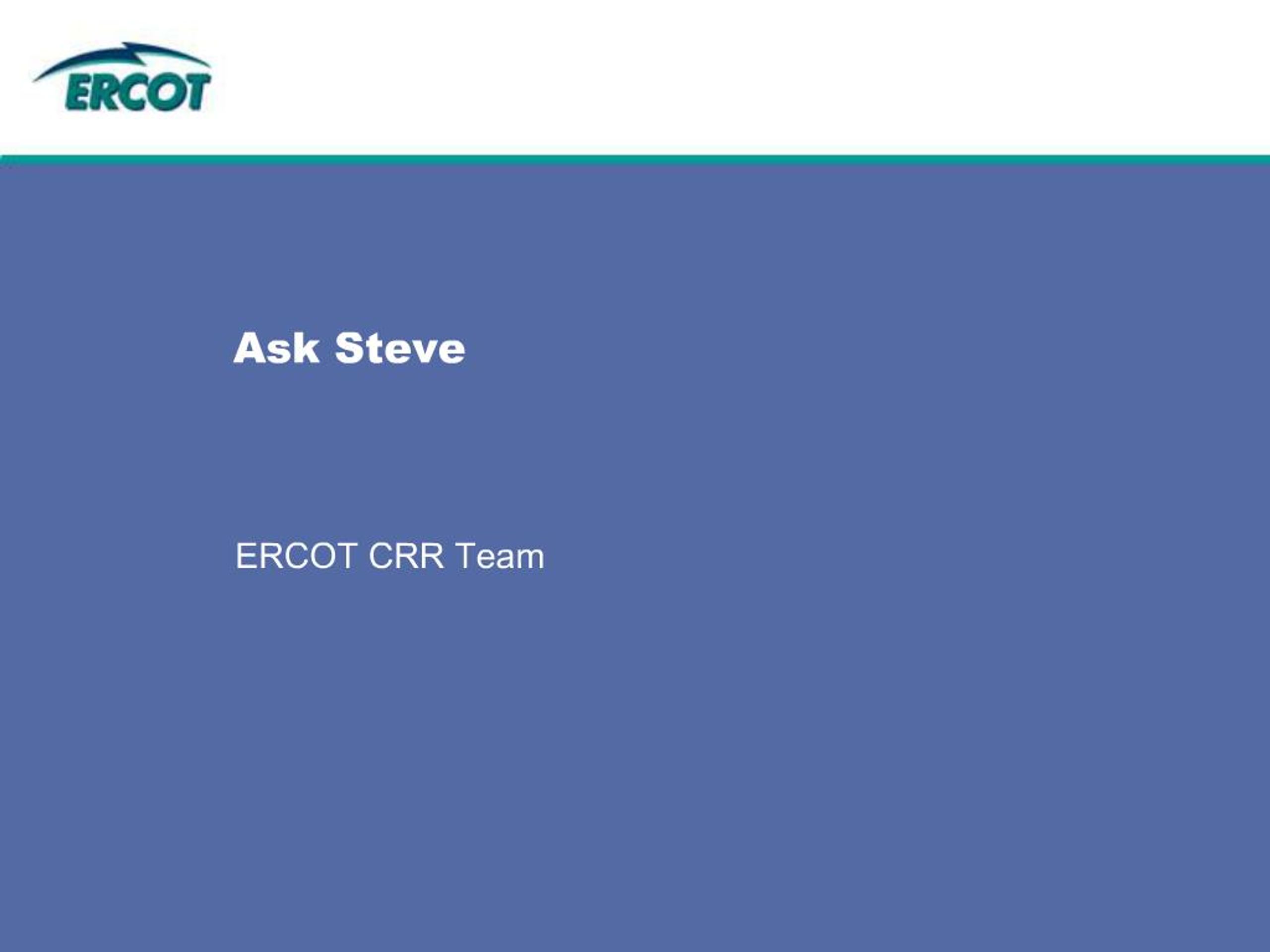 ERCOT

Ask Steve

ERCOT CRR Team